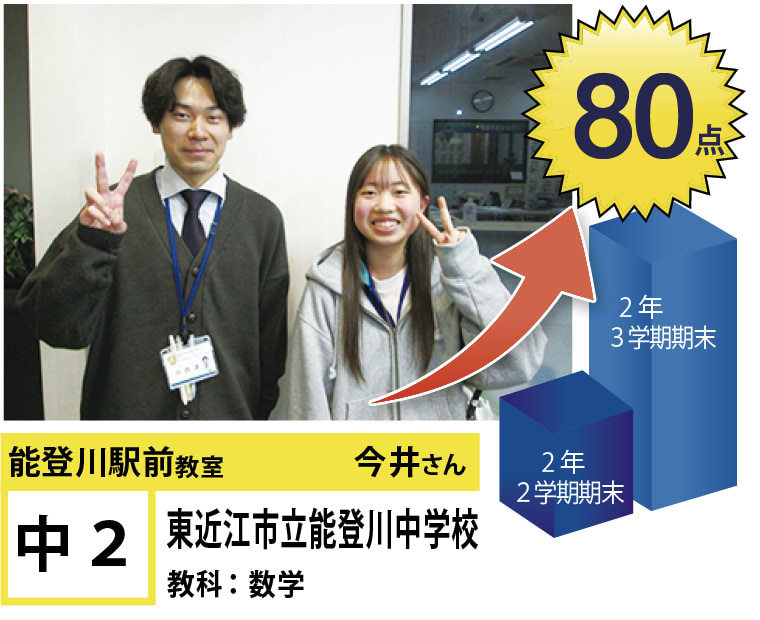 80点

2年
3学期期末

2年
2学期期末

能登川駅前教室 今井さん

中2

東近江市立能登川中学校

教科：数学